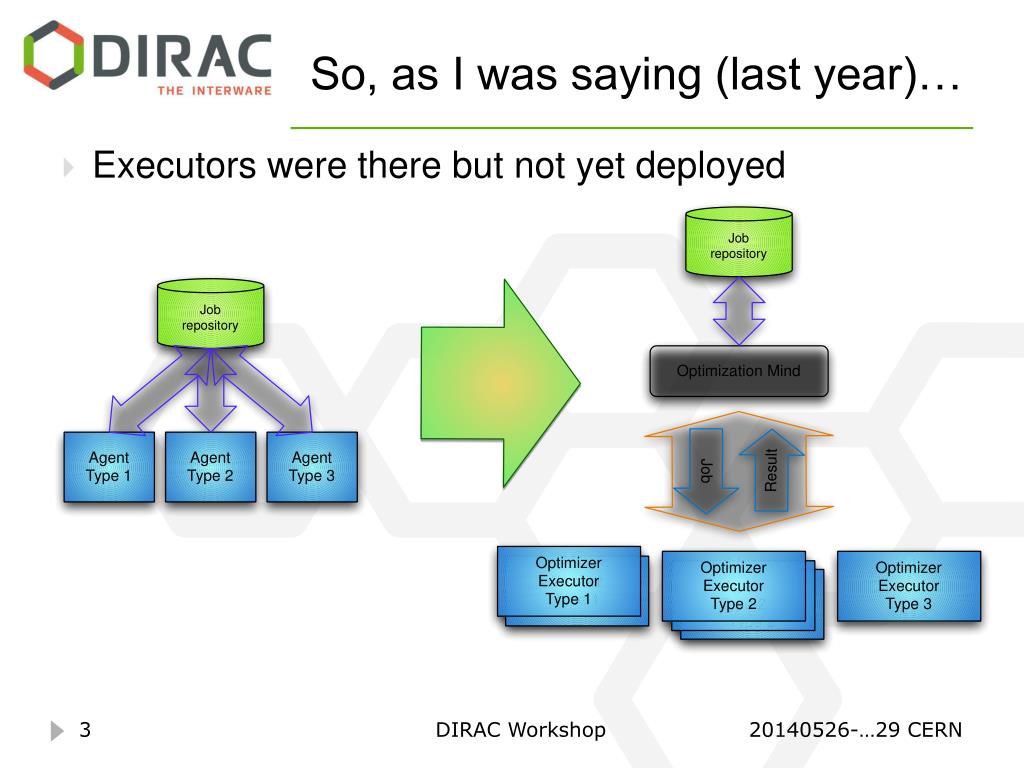 DIRAC
THE INTERWARE

So, as I was saying (last year)…

Executors were there but not yet deployed

Job repository

Agent Type 1

Agent Type 2

Agent Type 3

Job repository

Optimization Mind

Job

Result

Optimizer Executor Type 1

Optimizer Executor Type 2

Optimizer Executor Type 3

3

DIRAC Workshop

20140526-…29 CERN